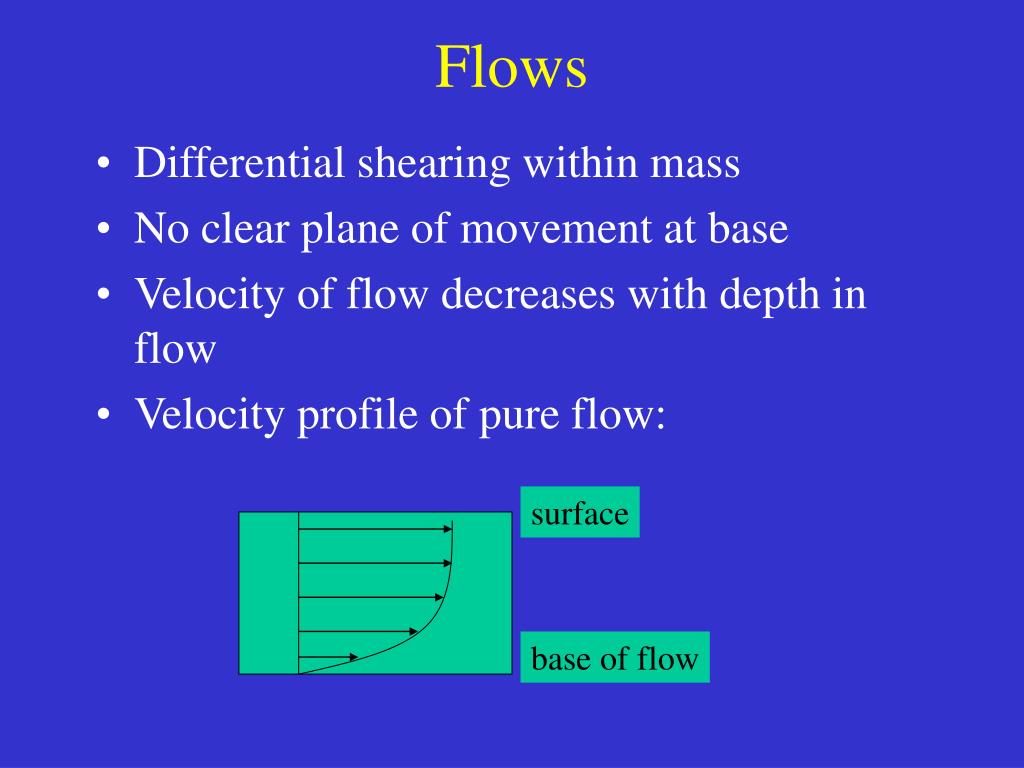 Flows

• Differential shearing within mass
• No clear plane of movement at base
• Velocity of flow decreases with depth in flow
• Velocity profile of pure flow:

surface

base of flow